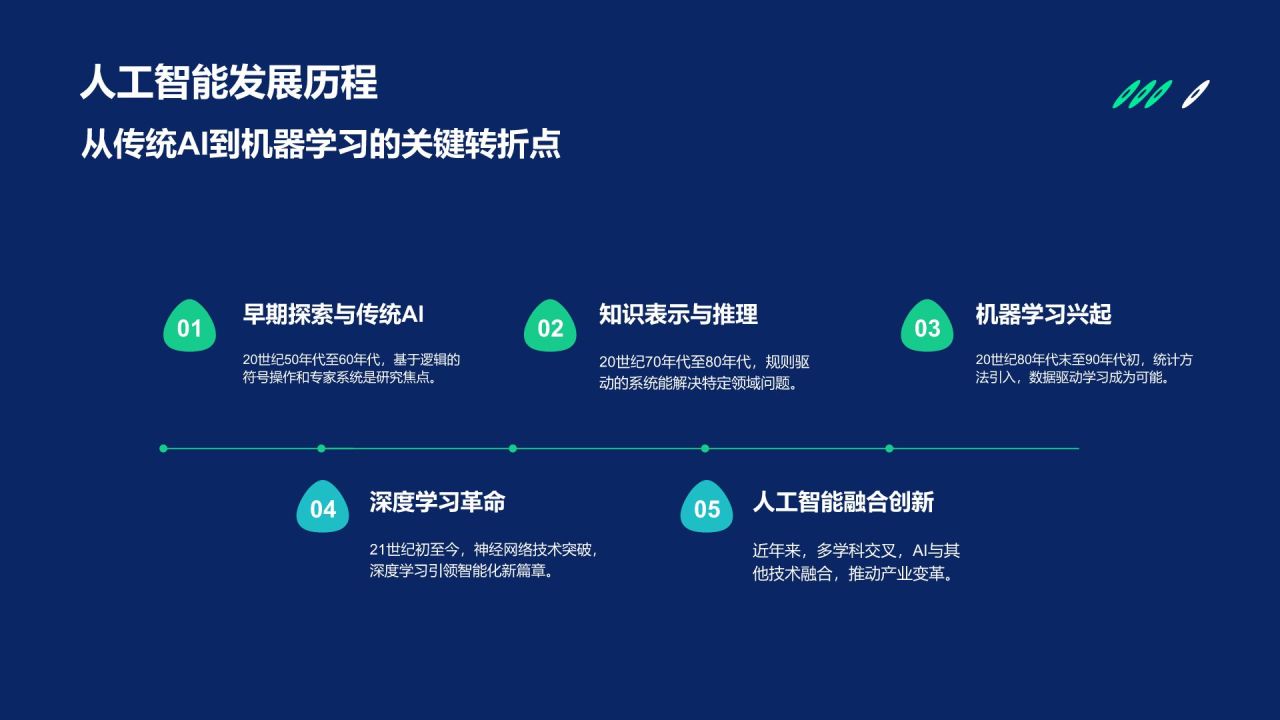 人工智能发展历程

从传统AI到机器学习的关键转折点

01
早期探索与传统AI
20世纪50年代至60年代，基于逻辑的符号操作和专家系统是研究焦点。

02
知识表示与推理
20世纪70年代至80年代，规则驱动的系统能解决特定领域问题。

03
机器学习兴起
20世纪80年代末至90年代初，统计方法引入，数据驱动学习成为可能。

04
深度学习革命
21世纪初至今，神经网络技术突破，深度学习引领智能化新篇章。

05
人工智能融合创新
近年来，多学科交叉，AI与其他技术融合，推动产业变革。